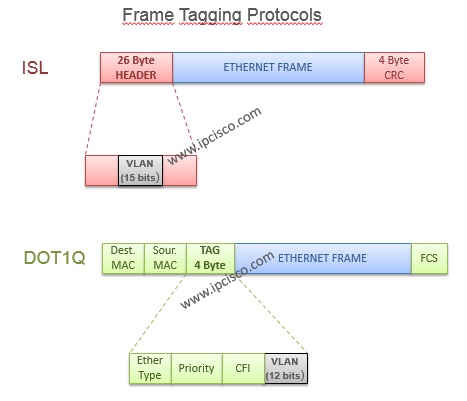 Frame Tagging Protocols

ISL

26 Byte HEADER

ETHERNET FRAME

4 Byte CRC

www.ipcisco.com

VLAN (15 bits)

DOT1Q

Dest. MAC

Sour. MAC

TAG 4 Byte

ETHERNET FRAME

FCS

www.ipcisco.com

Ether Type

Priority

CFI

VLAN (12 bits)